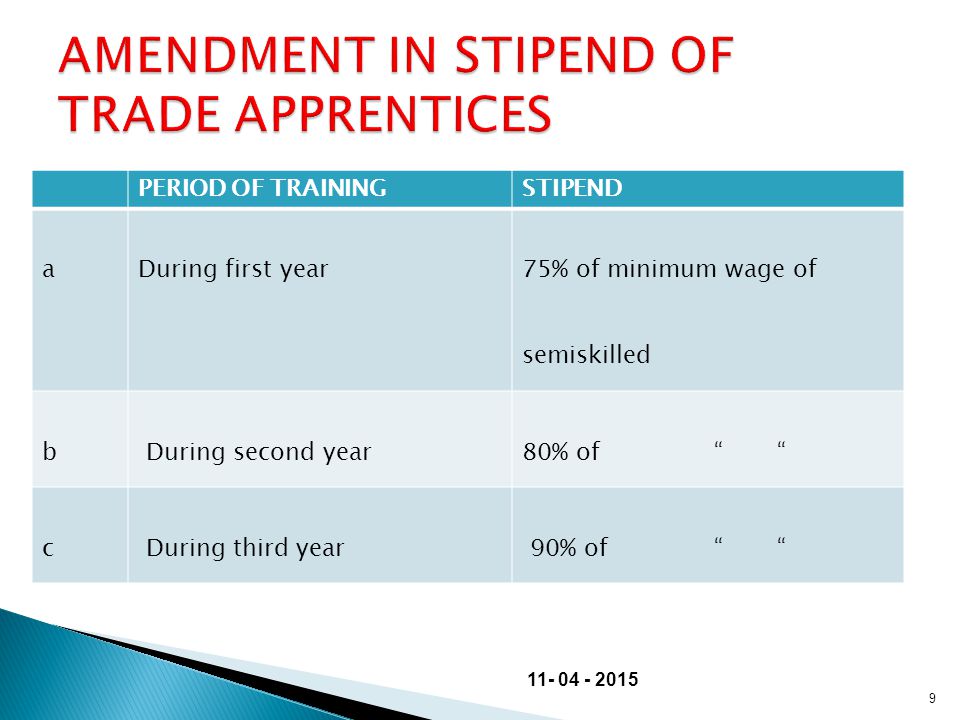 AMENDMENT IN STIPEND OF TRADE APPRENTICES

| | PERIOD OF TRAINING | STIPEND |
|---|---|---|
| a | During first year | 75% of minimum wage of semiskilled |
| b | During second year | 80% of “ “ |
| c | During third year | 90% of “ “ |

11- 04 - 2015

9